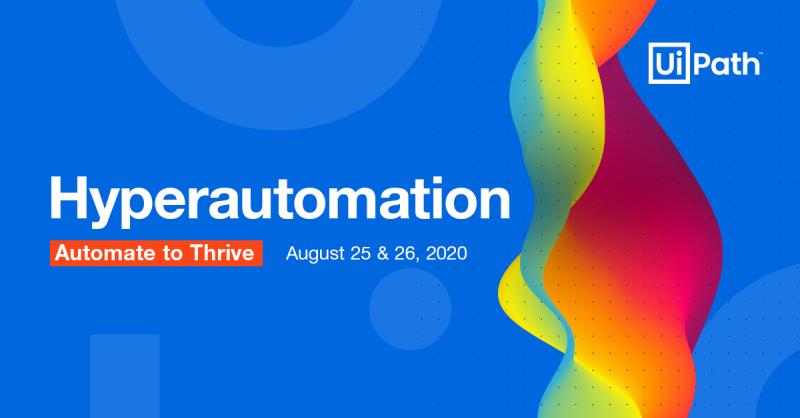 UiPath™

Hyperautomation

Automate to Thrive August 25 & 26, 2020